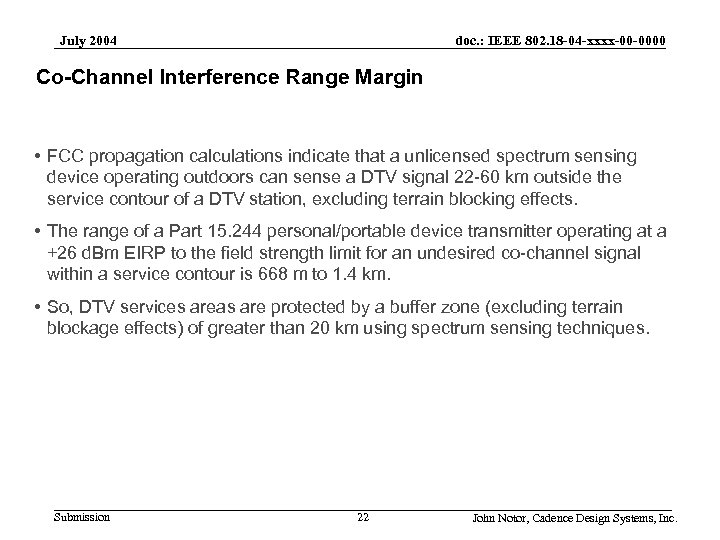 July 2004

doc.: IEEE 802.18-04-xxxx-00-0000

Co-Channel Interference Range Margin

• FCC propagation calculations indicate that a unlicensed spectrum sensing device operating outdoors can sense a DTV signal 22-60 km outside the service contour of a DTV station, excluding terrain blocking effects.

• The range of a Part 15.244 personal/portable device transmitter operating at a +26 dBm EIRP to the field strength limit for an undesired co-channel signal within a service contour is 668 m to 1.4 km.

• So, DTV services areas are protected by a buffer zone (excluding terrain blockage effects) of greater than 20 km using spectrum sensing techniques.

Submission

22

John Notor, Cadence Design Systems, Inc.